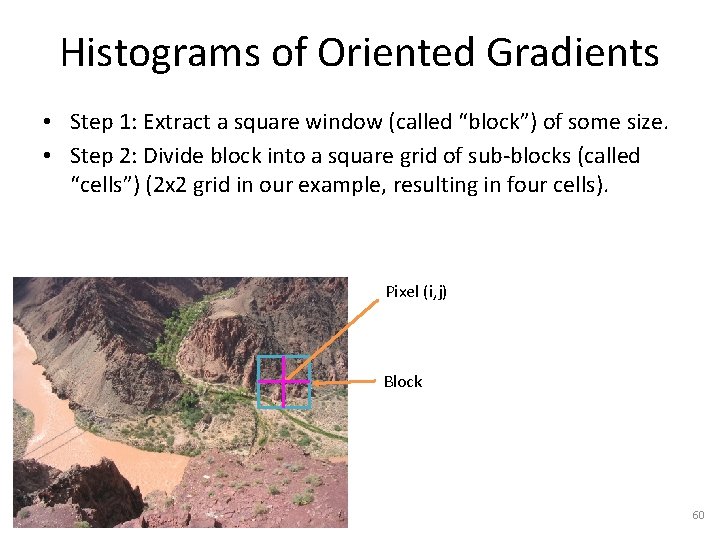 Histograms of Oriented Gradients

• Step 1: Extract a square window (called “block”) of some size.
• Step 2: Divide block into a square grid of sub-blocks (called “cells”) (2x2 grid in our example, resulting in four cells).

Pixel (i,j)

Block

60